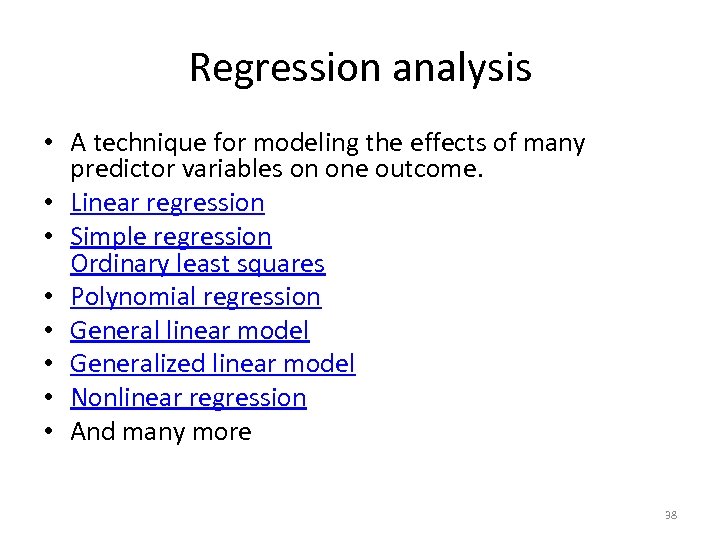 Regression analysis

• A technique for modeling the effects of many predictor variables on one outcome.
• Linear regression
• Simple regression
Ordinary least squares
• Polynomial regression
• General linear model
• Generalized linear model
• Nonlinear regression
• And many more

38